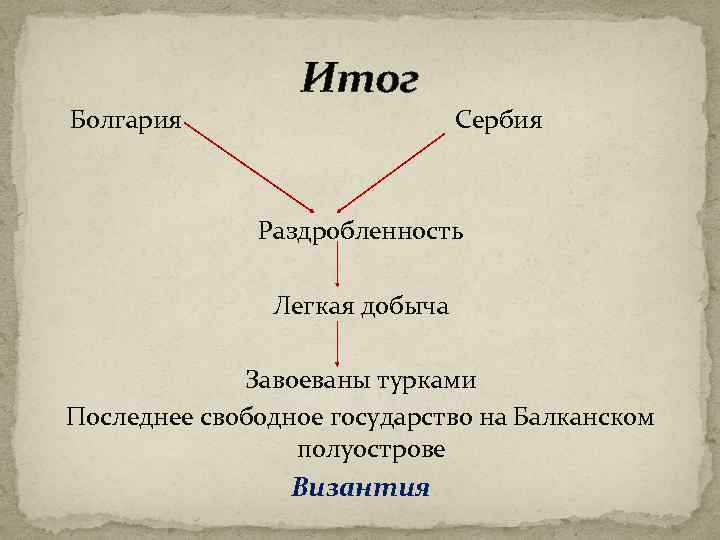 Итог

Болгария

Сербия

Раздробленность

Легкая добыча

Завоеваны турками

Последнее свободное государство на Балканском полуострове

Византия